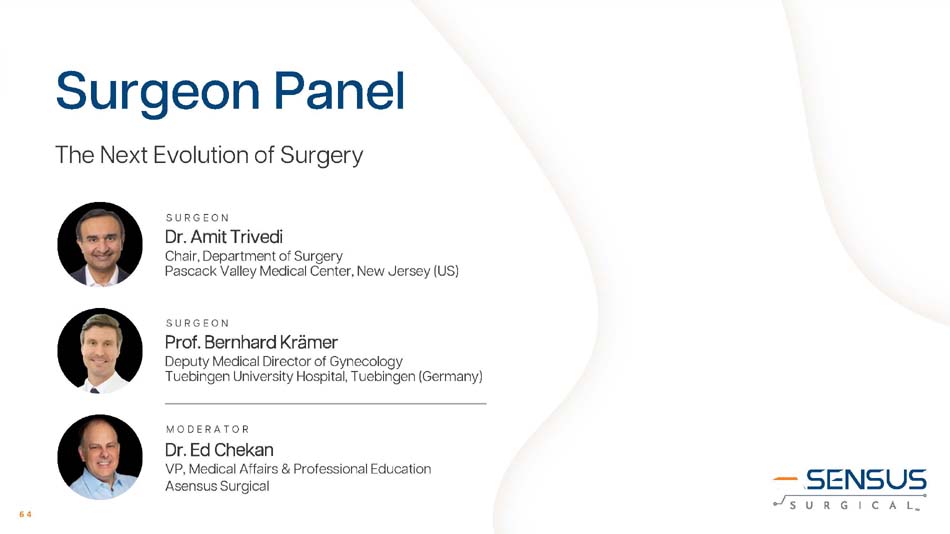 Surgeon Panel

The Next Evolution of Surgery

SURGEON
Dr. Amit Trivedi
Chair, Department of Surgery
Pascack Valley Medical Center, New Jersey (US)

SURGEON
Prof. Bernhard Krämer
Deputy Medical Director of Gynecology
Tuebingen University Hospital, Tuebingen (Germany)

MODERATOR
Dr. Ed Chekan
VP, Medical Affairs & Professional Education
Asensus Surgical

64

SENSUS
SURGICAL